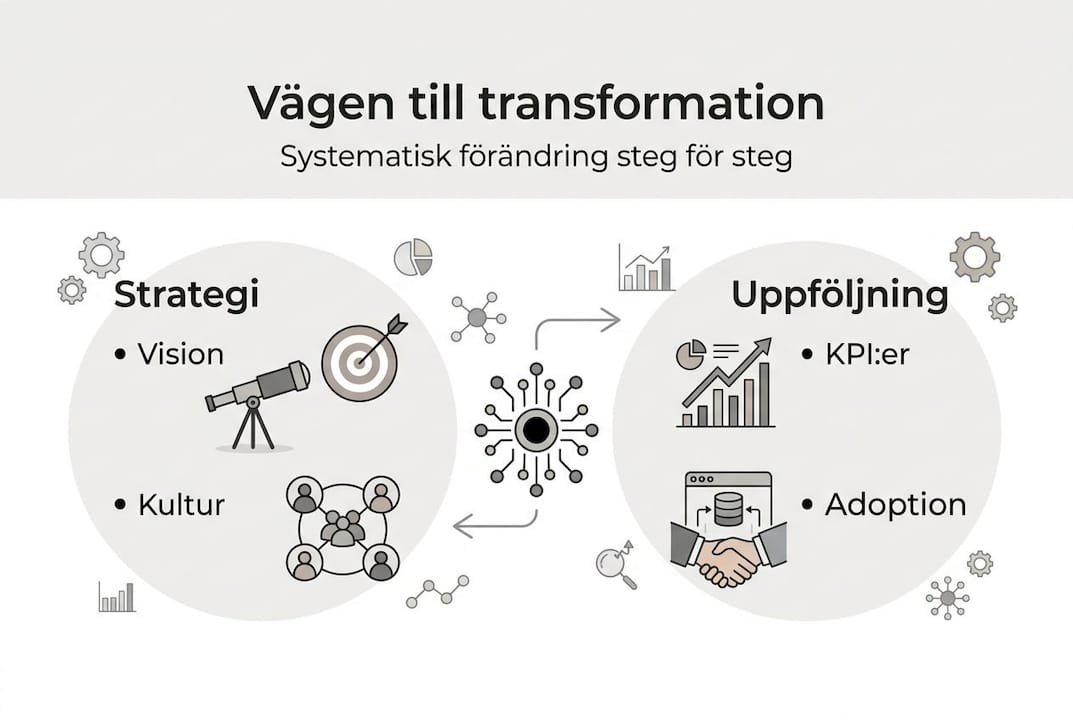 Vägen till transformation

Systematisk förändring steg för steg

Strategi

• Vision

• Kultur

Uppföljning

• KPI:er

• Adoption